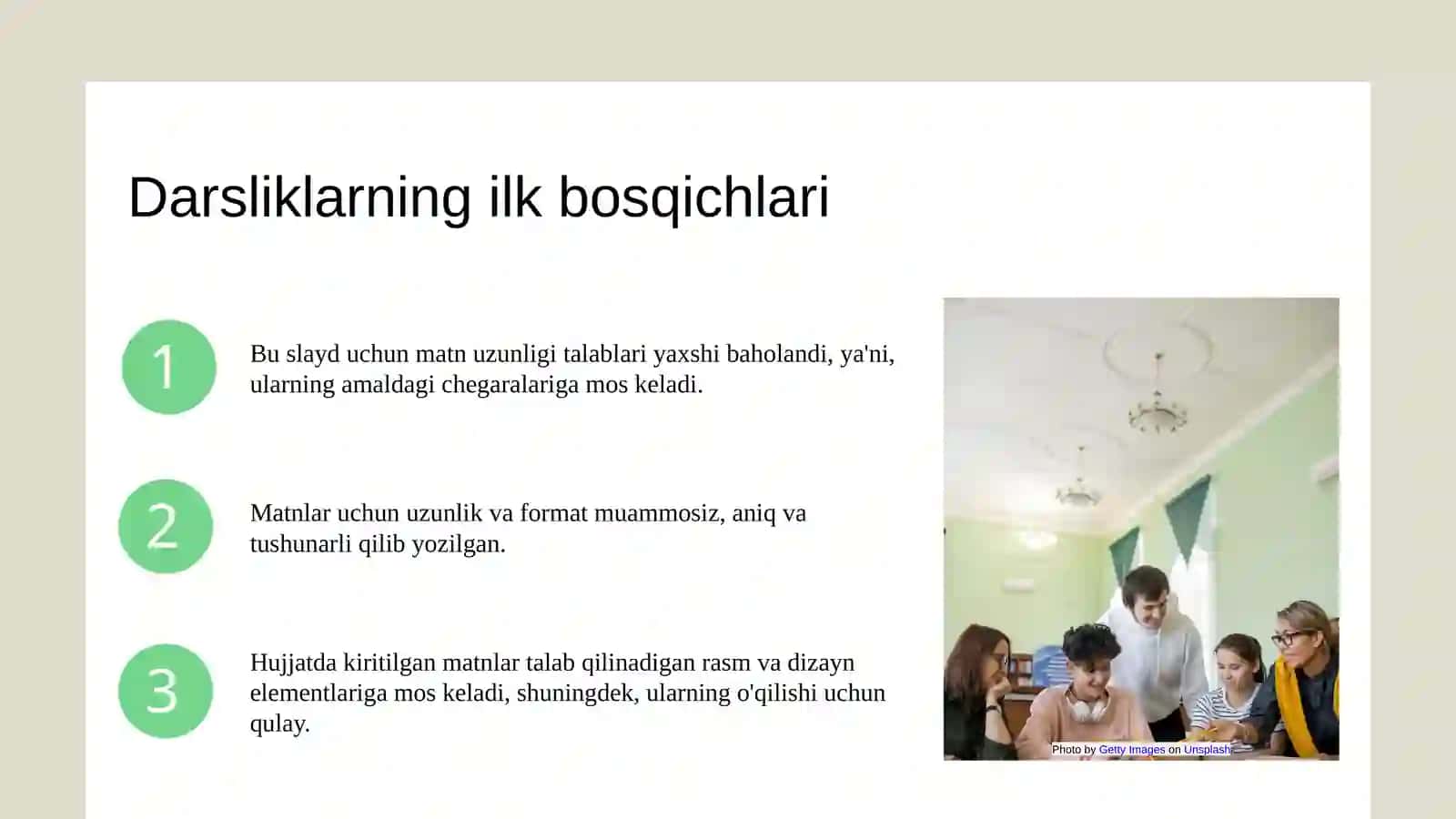 Darsliklarning ilk bosqichlari

1

Bu slayd uchun matn uzunligi talablari yaxshi baholandi, ya'ni, ularning amaldagi chegaralariga mos keladi.

2

Matnlar uchun uzunlik va format muammosiz, aniq va tushunarli qilib yozilgan.

3

Hujjatda kiritilgan matnlar talab qilinadigan rasm va dizayn elementlariga mos keladi, shuningdek, ularning o'qilishi uchun qulay.

Photo by Getty Images on Unsplash